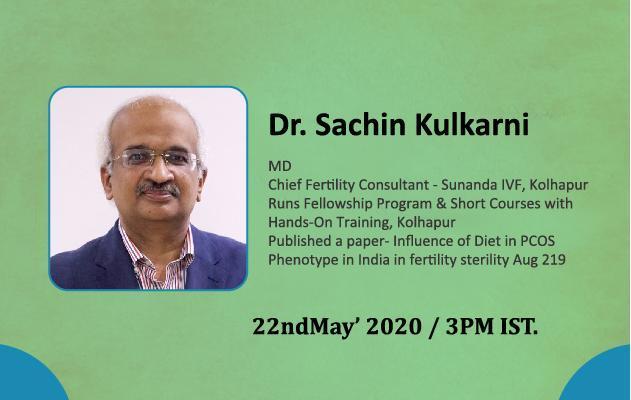 Dr. Sachin Kulkarni

MD
Chief Fertility Consultant - Sunanda IVF, Kolhapur
Runs Fellowship Program & Short Courses with Hands-On Training, Kolhapur
Published a paper- Influence of Diet in PCOS Phenotype in India in fertility sterility Aug 219

22ndMay' 2020 / 3PM IST.